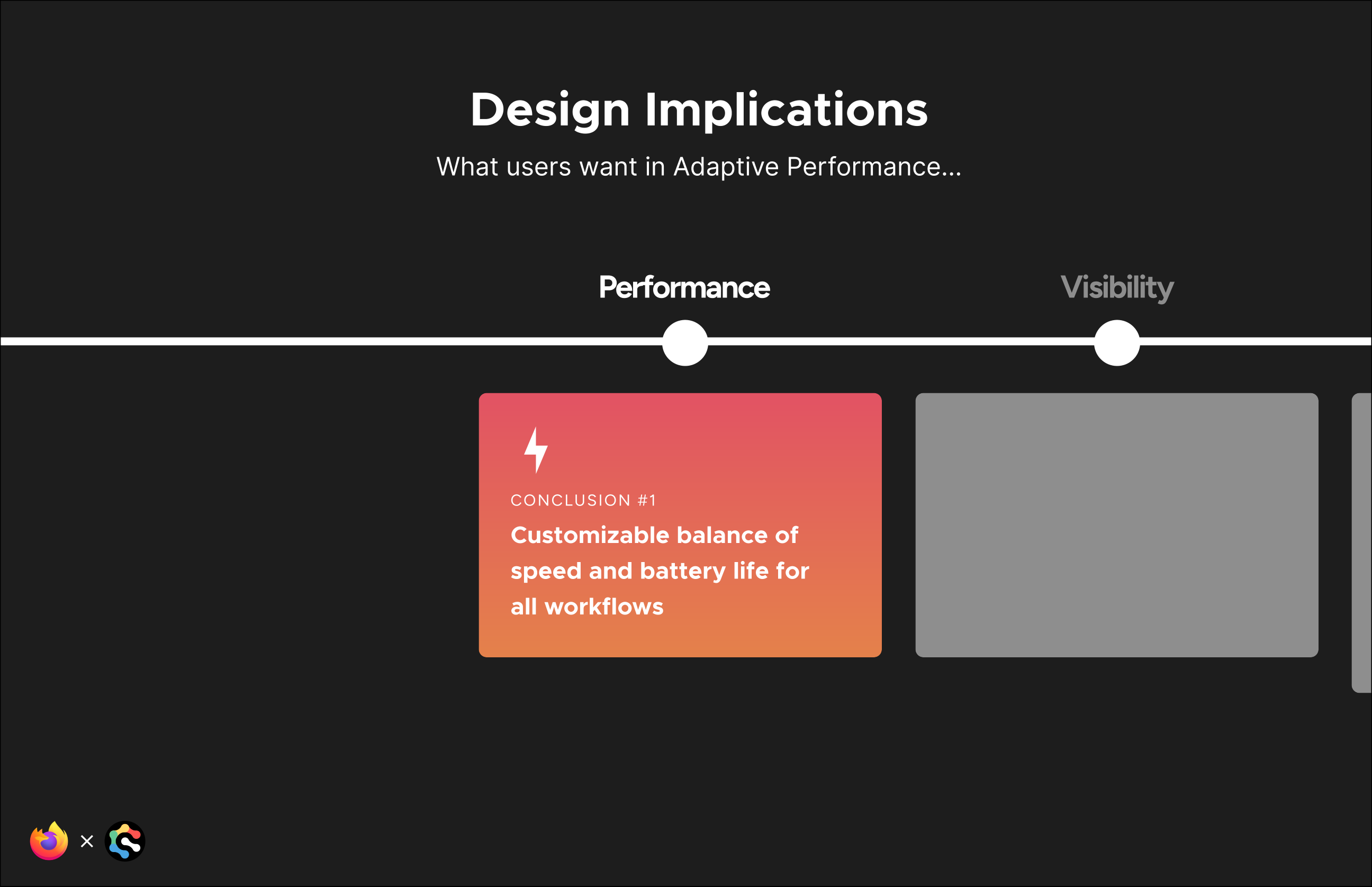 Design Implications

What users want in Adaptive Performance...

Performance

Visibility

CONCLUSION #1

Customizable balance of speed and battery life for all workflows

×